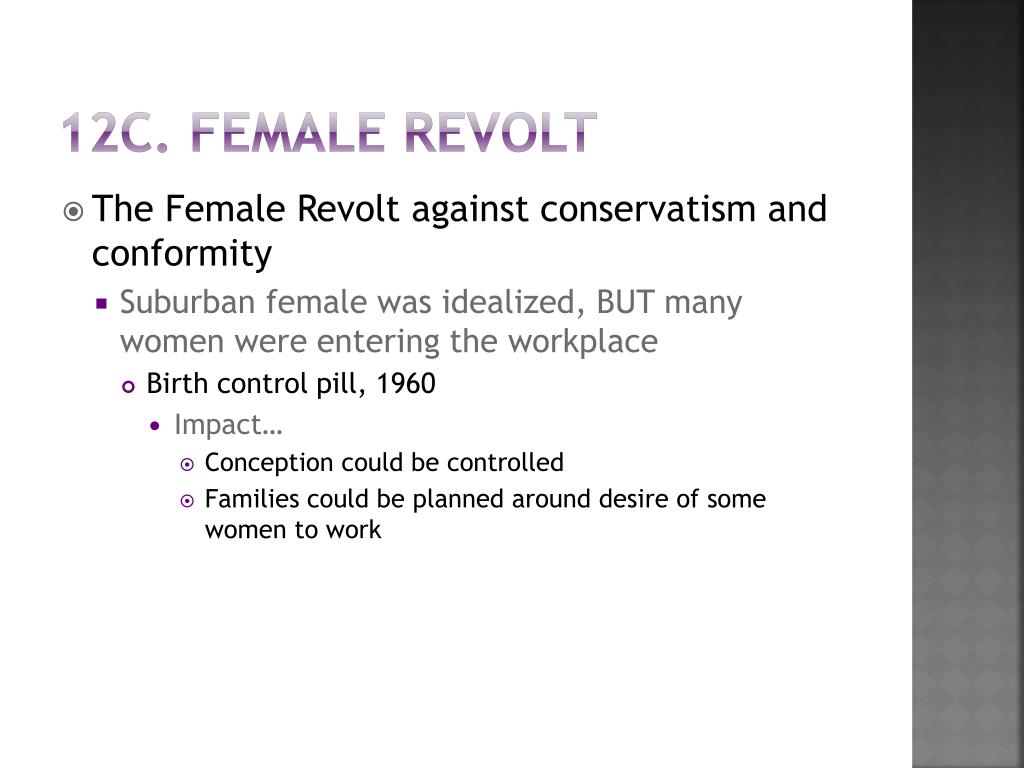 12C. FEMALE REVOLT

The Female Revolt against conservatism and conformity

Suburban female was idealized, BUT many women were entering the workplace

Birth control pill, 1960

Impact…

Conception could be controlled

Families could be planned around desire of some women to work